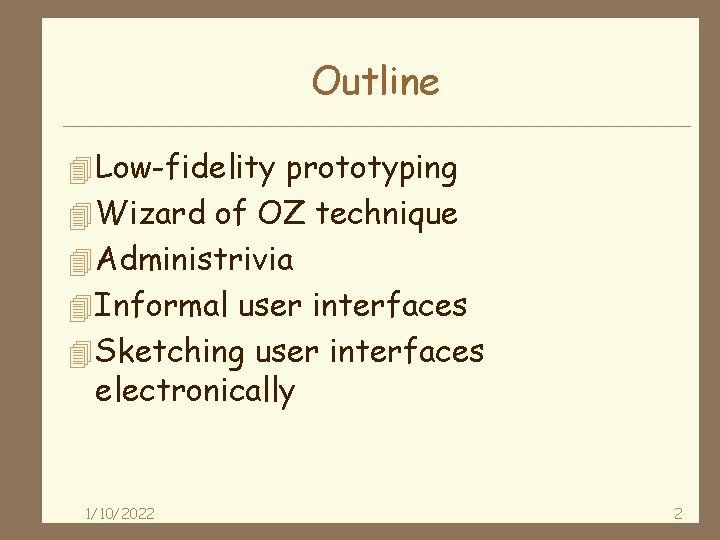 Outline

Low-fidelity prototyping
Wizard of OZ technique
Administrivia
Informal user interfaces
Sketching user interfaces electronically

1/10/2022

2